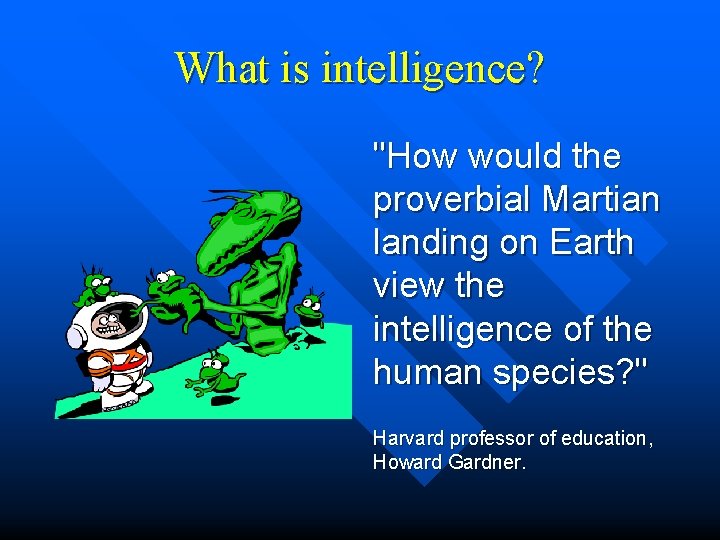 What is intelligence?

"How would the proverbial Martian landing on Earth view the intelligence of the human species?"

Harvard professor of education, Howard Gardner.